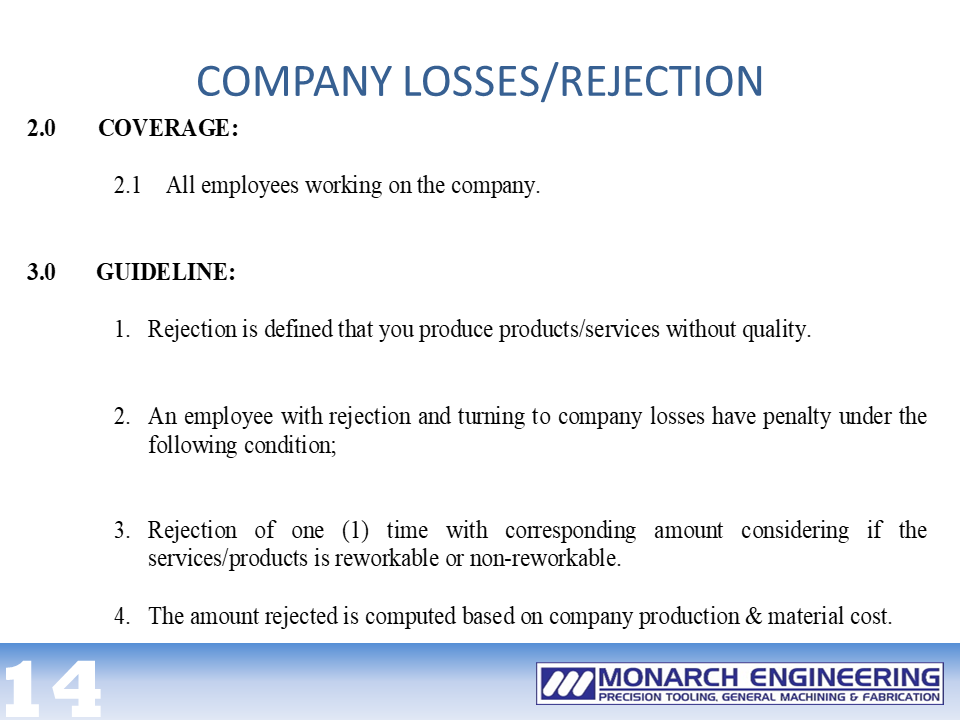 COMPANY LOSSES/REJECTION

2.0 COVERAGE:

2.1 All employees working on the company.

3.0 GUIDELINE:

1. Rejection is defined that you produce products/services without quality.

2. An employee with rejection and turning to company losses have penalty under the following condition;

3. Rejection of one (1) time with corresponding amount considering if the services/products is reworkable or non-reworkable.

4. The amount rejected is computed based on company production & material cost.

14

MONARCH ENGINEERING
PRECISION TOOLING, GENERAL MACHINING & FABRICATION